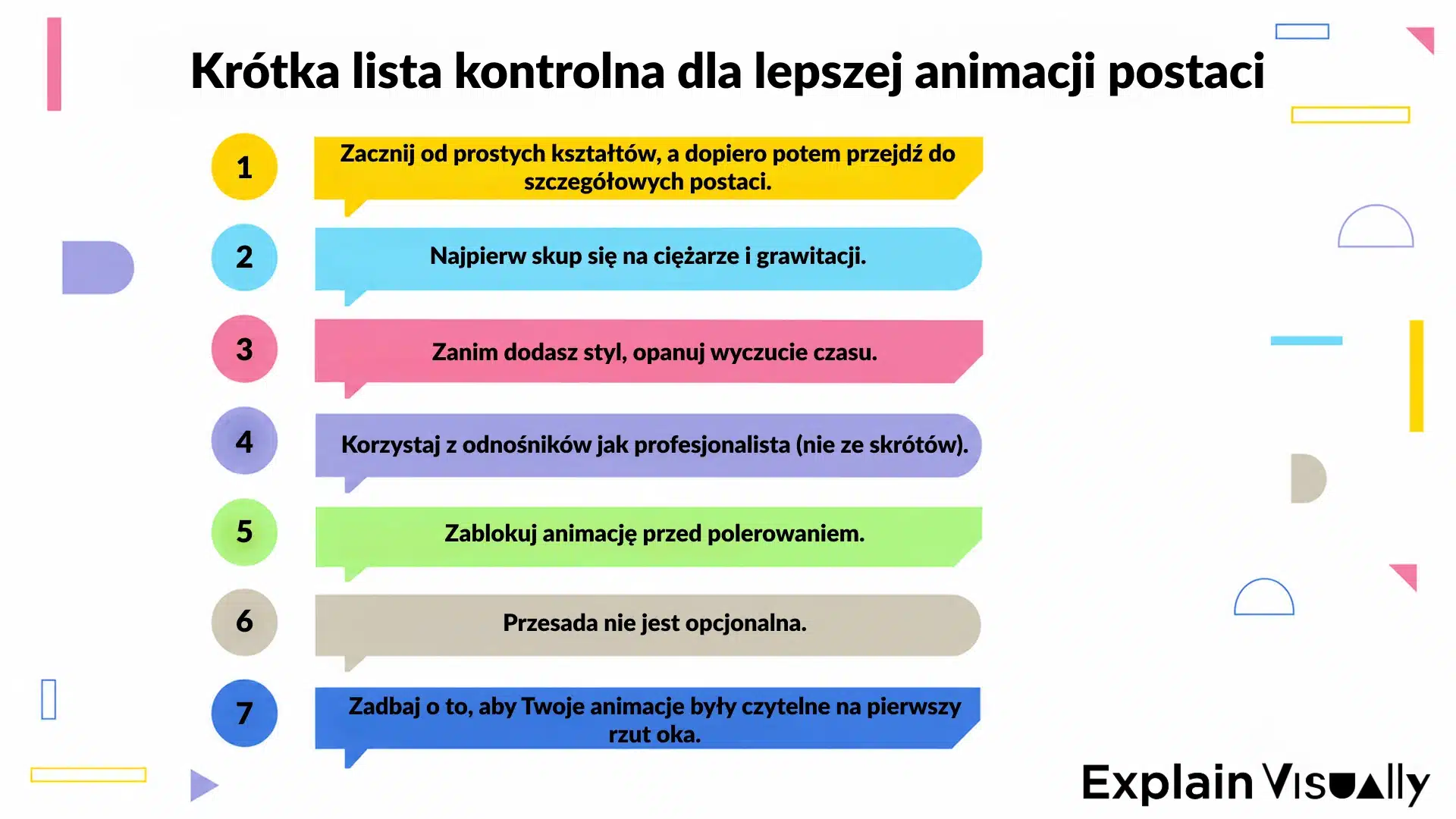 Krótka lista kontrolna dla lepszej animacji postaci

1
Zacznij od prostych kształtów, a dopiero potem przejdź do szczegółowych postaci.

2
Najpierw skup się na ciężarze i grawitacji.

3
Zanim dodasz styl, opanuj wyczucie czasu.

4
Korzystaj z odnośników jak profesjonalista (nie ze skrótów).

5
Zablokuj animację przed polerowaniem.

6
Przesada nie jest opcjonalna.

7
Zadbaj o to, aby Twoje animacje były czytelne na pierwszy rzut oka.

Explain Visually